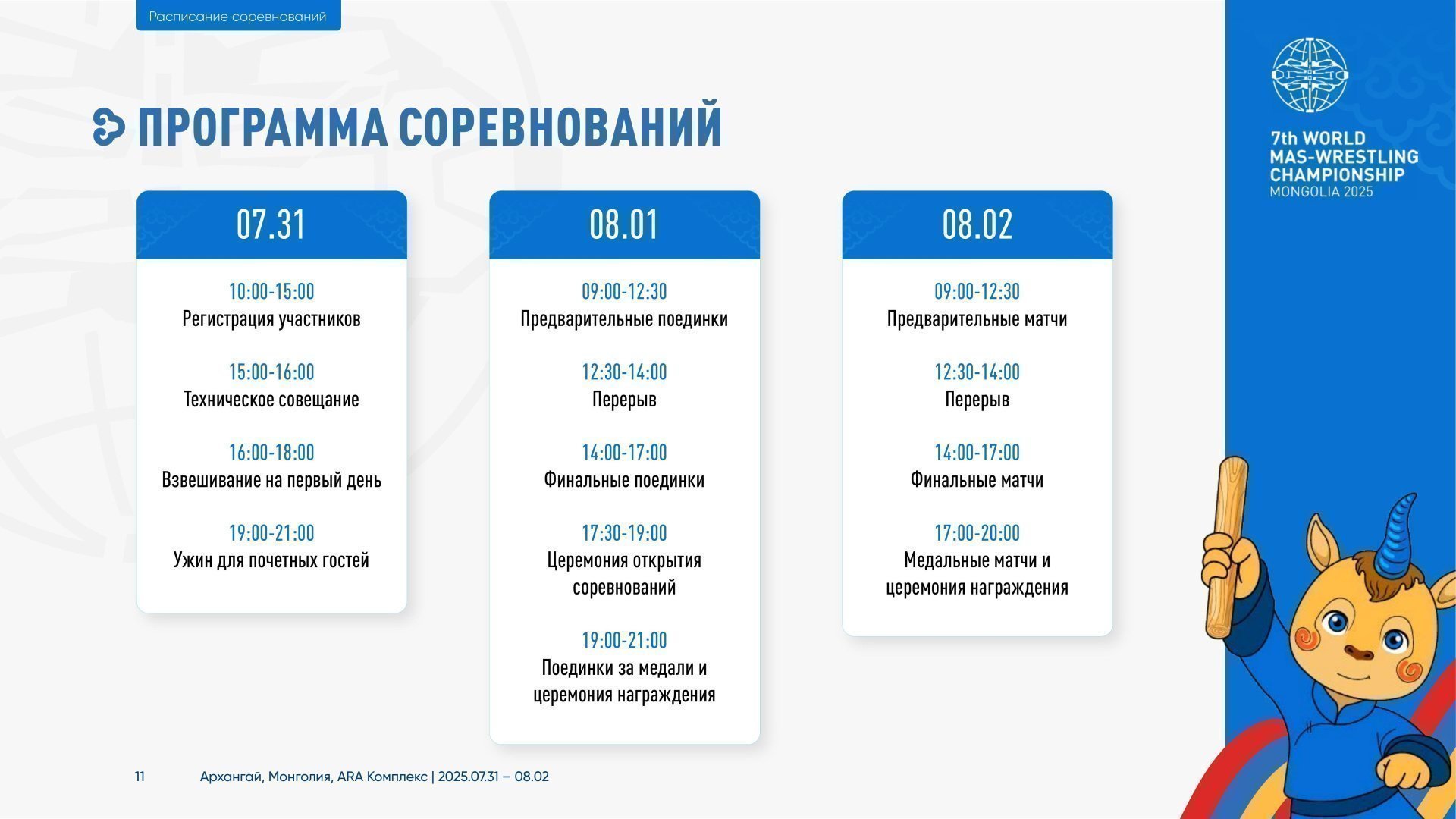 Расписание соревнований

ПРОГРАММА СОРЕВНОВАНИЙ

07.31

10:00-15:00
Регистрация участников

15:00-16:00
Техническое совещание

16:00-18:00
Взвешивание на первый день

19:00-21:00
Ужин для почетных гостей

08.01

09:00-12:30
Предварительные поединки

12:30-14:00
Перерыв

14:00-17:00
Финальные поединки

17:30-19:00
Церемония открытия соревнований

19:00-21:00
Поединки за медали и церемония награждения

08.02

09:00-12:30
Предварительные матчи

12:30-14:00
Перерыв

14:00-17:00
Финальные матчи

17:00-20:00
Медальные матчи и церемония награждения

7th WORLD MAS-WRESTLING CHAMPIONSHIP MONGOLIA 2025

11 Архангай, Монголия, ARA Комплекс | 2025.07.31 – 08.02